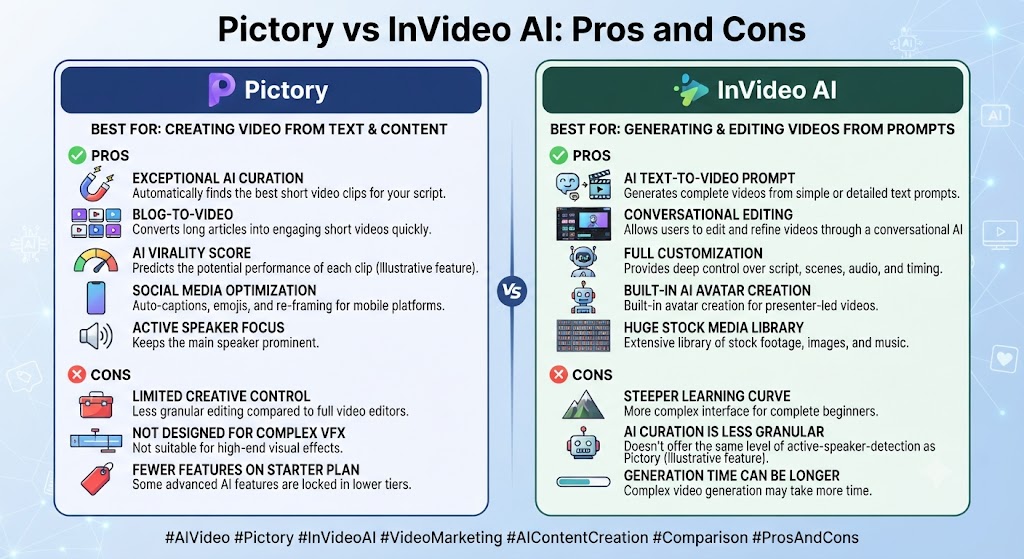 Pictory vs InVideo AI: Pros and Cons

Pictory

BEST FOR: CREATING VIDEO FROM TEXT & CONTENT

PROS

EXCEPTIONAL AI CURATION
Automatically finds the best short video clips for your script.

BLOG-TO-VIDEO
Converts long articles into engaging short videos quickly.

AI VIRALITY SCORE
Predicts the potential performance of each clip (Illustrative feature).

SOCIAL MEDIA OPTIMIZATION
Auto-captions, emojis, and re-framing for mobile platforms.

ACTIVE SPEAKER FOCUS
Keeps the main speaker prominent.

CONS

LIMITED CREATIVE CONTROL
Less granular editing compared to full video editors.

NOT DESIGNED FOR COMPLEX VFX
Not suitable for high-end visual effects.

FEWER FEATURES ON STARTER PLAN
Some advanced AI features are locked in lower tiers.

VS

InVideo AI

BEST FOR: GENERATING & EDITING VIDEOS FROM PROMPTS

PROS

AI TEXT-TO-VIDEO PROMPT
Generates complete videos from simple or detailed text prompts.

CONVERSATIONAL EDITING
Allows users to edit and refine videos through a conversational AI

FULL CUSTOMIZATION
Provides deep control over script, scenes, audio, and timing.

BUILT-IN AI AVATAR CREATION
Built-in avatar creation for presenter-led videos.

HUGE STOCK MEDIA LIBRARY
Extensive library of stock footage, images, and music.

CONS

STEEPER LEARNING CURVE
More complex interface for complete beginners.

AI CURATION IS LESS GRANULAR
Doesn't offer the same level of active-speaker-detection as Pictory (Illustrative feature).

GENERATION TIME CAN BE LONGER
Complex video generation may take more time.

#AIVideo #Pictory #InVideoAI #VideoMarketing #AIContentCreation #Comparison #ProsAndCons